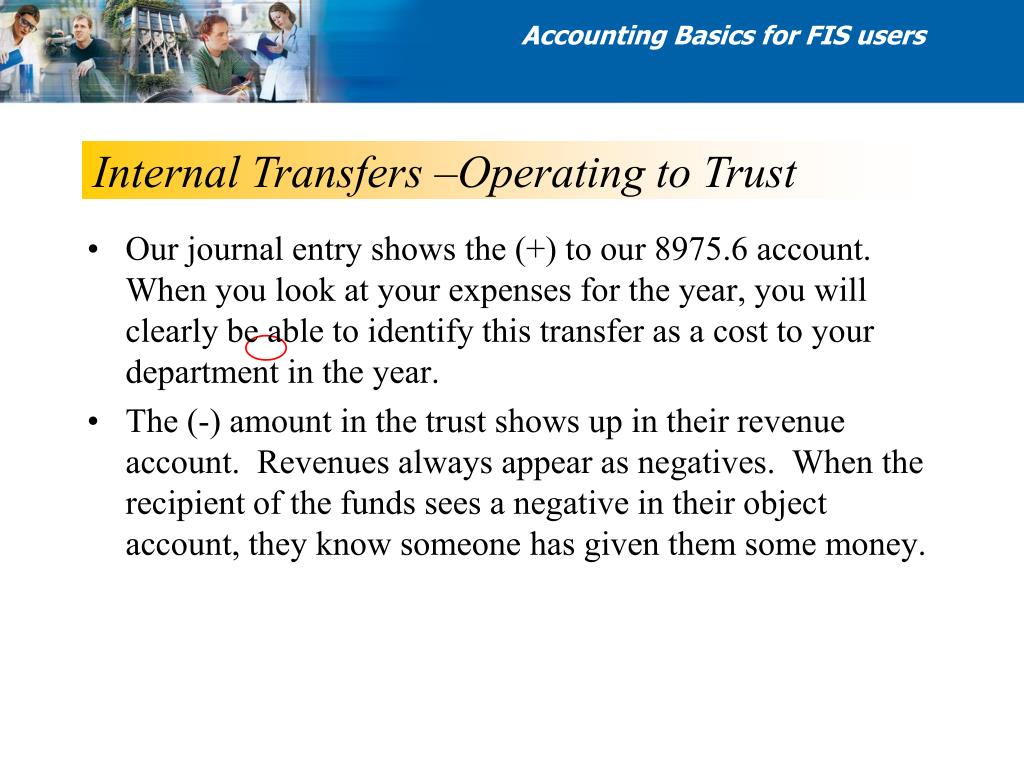 Accounting Basics for FIS users

Internal Transfers –Operating to Trust

• Our journal entry shows the (+) to our 8975.6 account. When you look at your expenses for the year, you will clearly be able to identify this transfer as a cost to your department in the year.

• The (-) amount in the trust shows up in their revenue account. Revenues always appear as negatives. When the recipient of the funds sees a negative in their object account, they know someone has given them some money.